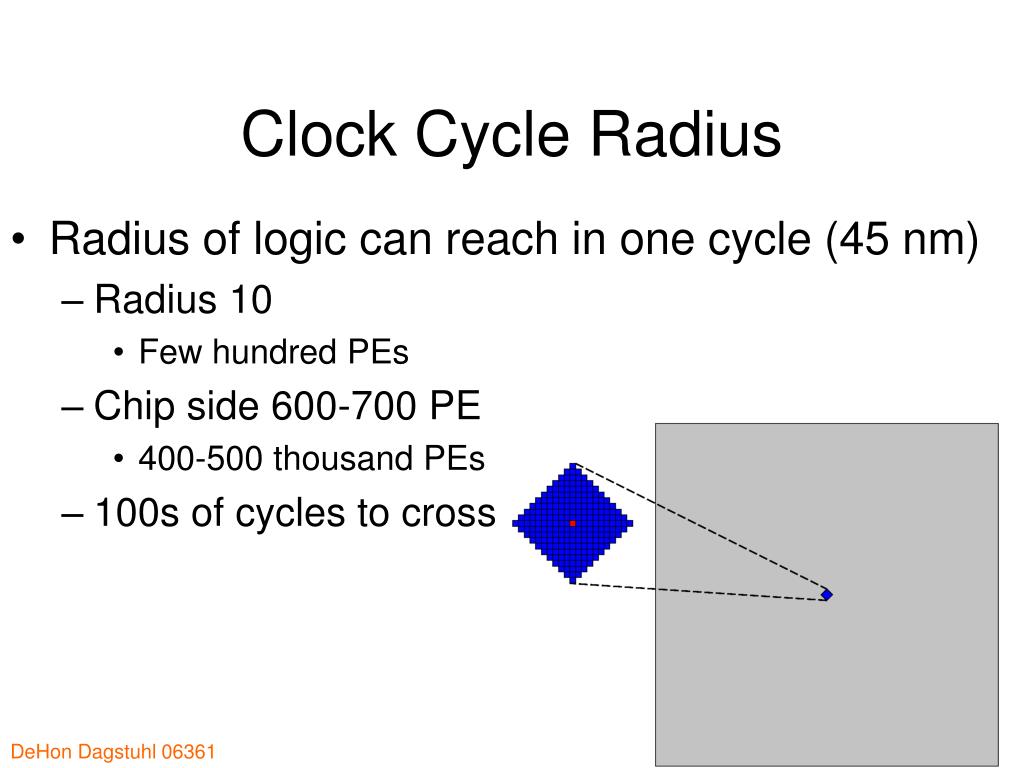 Clock Cycle Radius

• Radius of logic can reach in one cycle (45 nm)
– Radius 10
• Few hundred PEs
– Chip side 600-700 PE
• 400-500 thousand PEs
– 100s of cycles to cross

DeHon Dagstuhl 06361